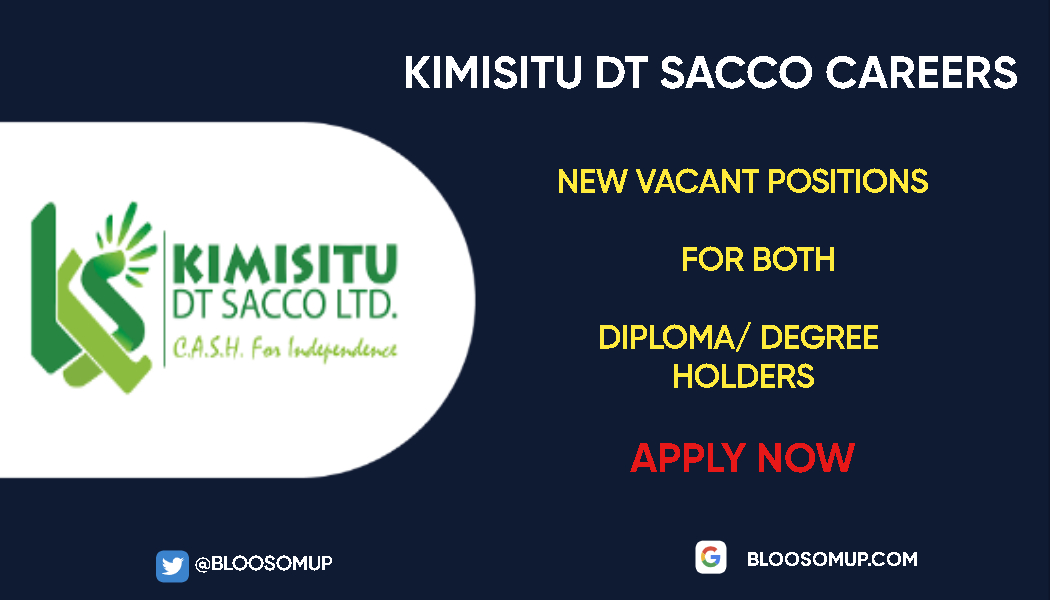 KIMISITU DT SACCO CAREERS

KIMISITU
DT SACCO LTD.
C.A.S.H. For Independence

NEW VACANT POSITIONS

FOR BOTH

DIPLOMA/ DEGREE HOLDERS

APPLY NOW

@BLOOSOMUP

BLOOSOMUP.COM